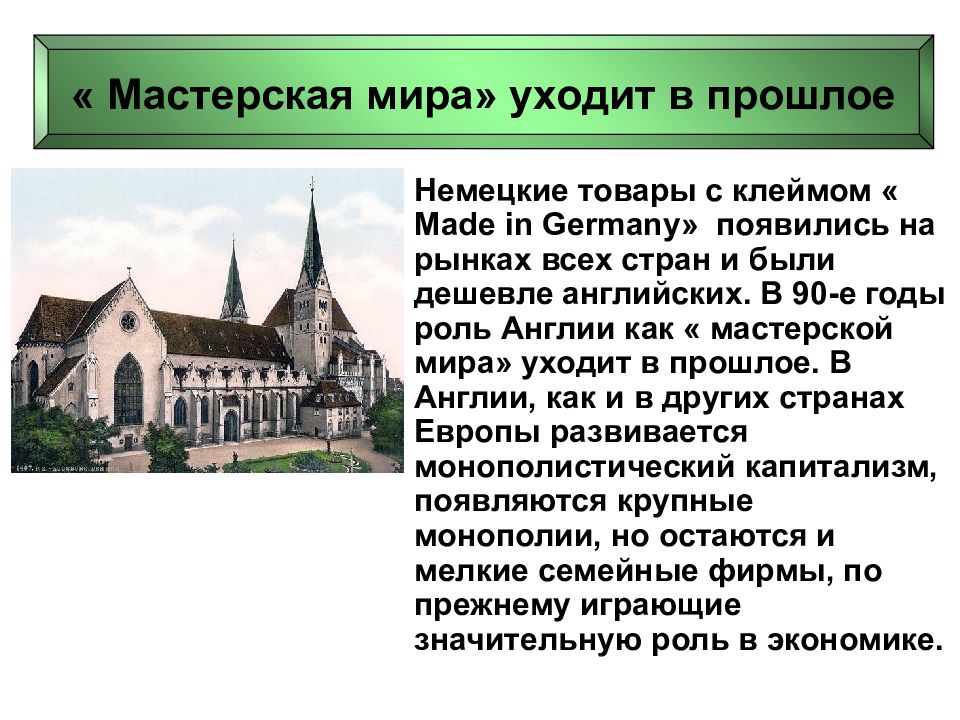 « Мастерская мира» уходит в прошлое

Немецкие товары с клеймом « Made in Germany» появились на рынках всех стран и были дешевле английских. В 90-е годы роль Англии как « мастерской мира» уходит в прошлое. В Англии, как и в других странах Европы развивается монополистический капитализм, появляются крупные монополии, но остаются и мелкие семейные фирмы, по прежнему играющие значительную роль в экономике.